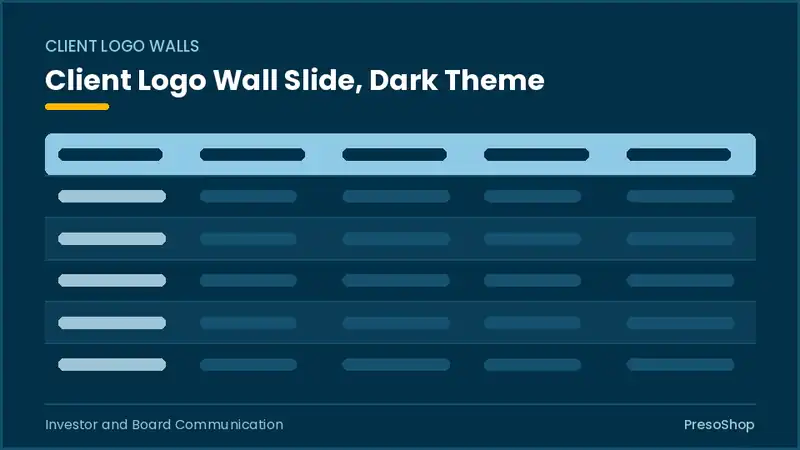 CLIENT LOGO WALLS

Client Logo Wall Slide, Dark Theme

Investor and Board Communication

PresoShop